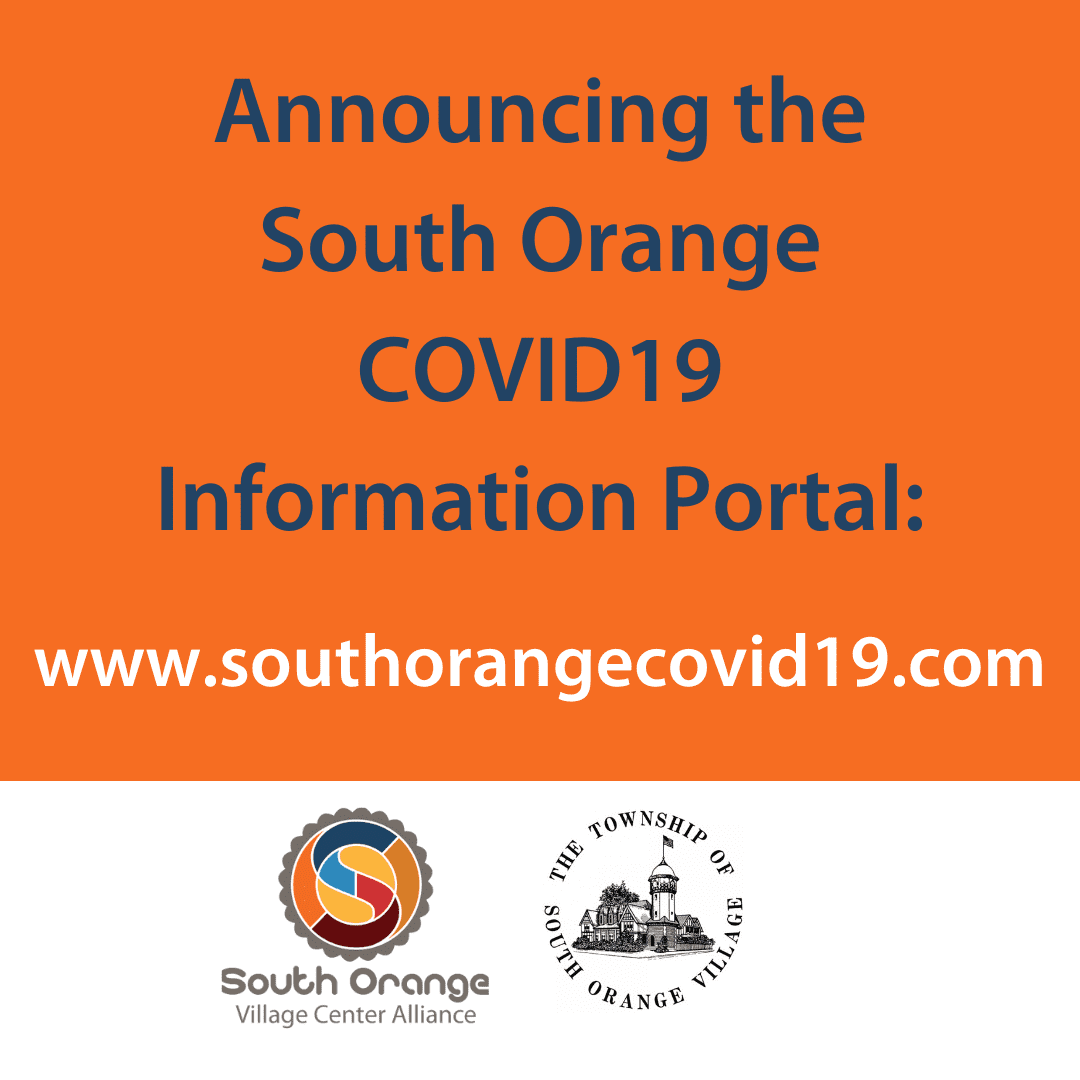 Announcing the South Orange COVID19 Information Portal:

www.southorangecovid19.com

South Orange
Village Center Alliance

THE TOWNSHIP OF SOUTH ORANGE VILLAGE